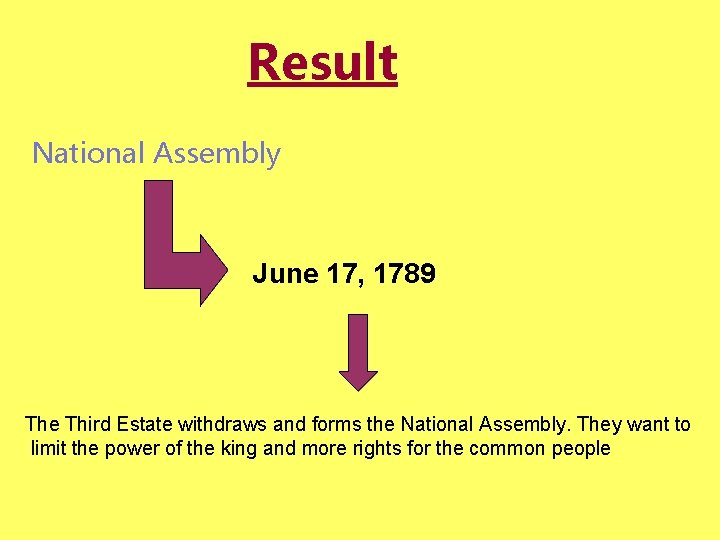 Result

National Assembly

June 17, 1789

The Third Estate withdraws and forms the National Assembly. They want to limit the power of the king and more rights for the common people